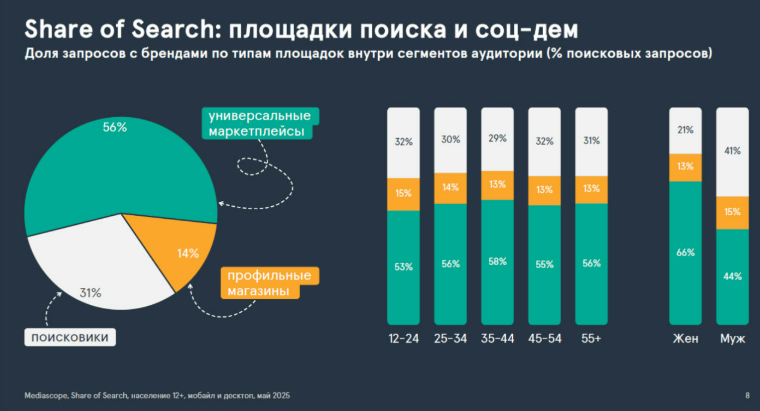 Share of Search: площадки поиска и соц-дем

Доля запросов с брендами по типам площадок внутри сегментов аудитории (% поисковых запросов)

56%

универсальные маркетплейсы

14%

профильные магазины

31%

поисковики

32%
15%
53%
12-24

30%
14%
56%
25-34

29%
13%
58%
35-44

32%
13%
55%
45-54

31%
13%
56%
55+

21%
13%
66%
Жен

41%
15%
44%
Муж

Mediascope, Share of Search, население 12+, мобайл и десктоп, май 2025

8